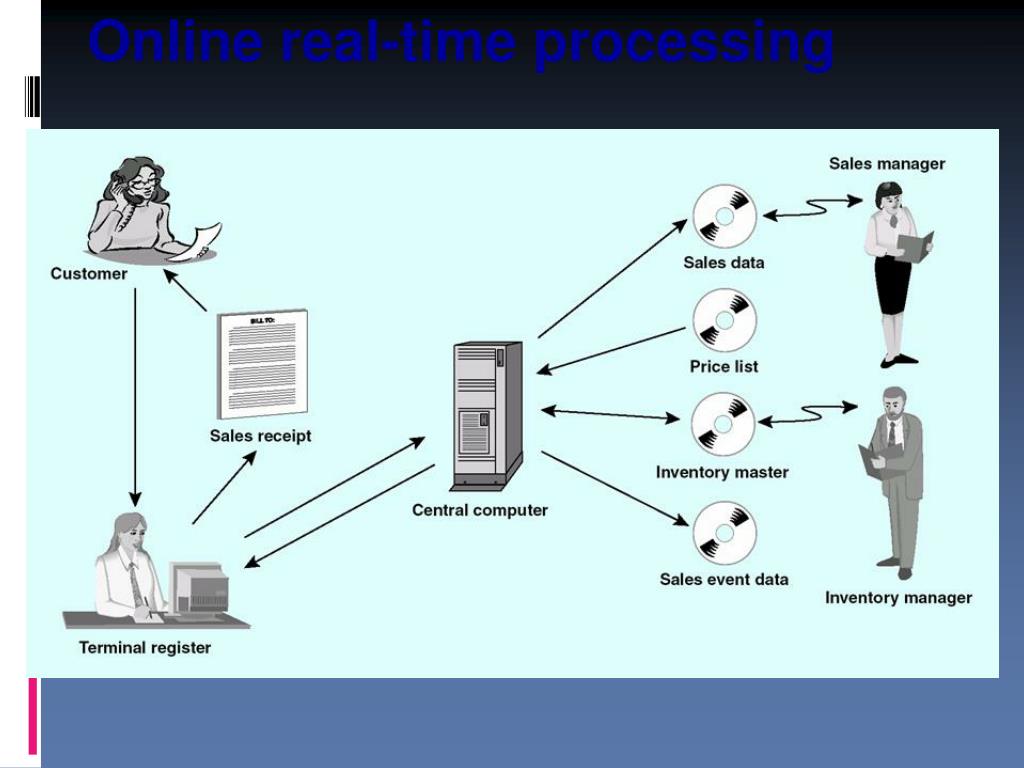 Online real-time processing

Customer

BILL TO:

Sales receipt

Terminal register

Central computer

Sales data

Price list

Inventory master

Sales event data

Sales manager

Inventory manager